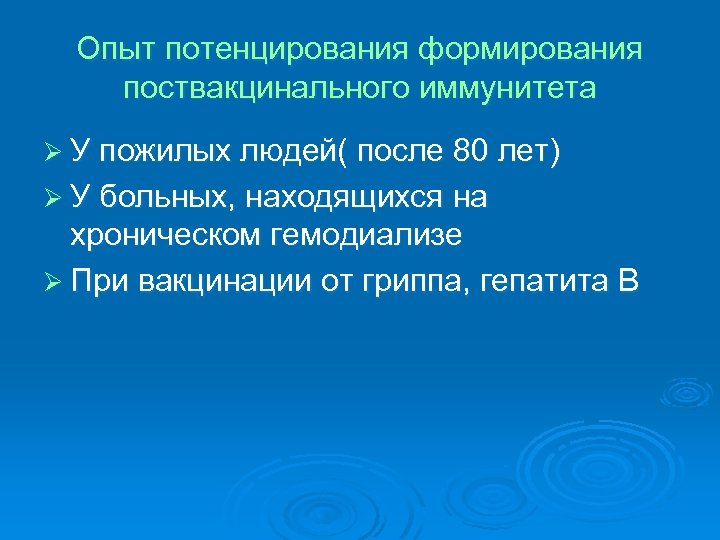 Опыт потенцирования формирования поствакцинального иммунитета

➢ У пожилых людей( после 80 лет)
➢ У больных, находящихся на хроническом гемодиализе
➢ При вакцинации от гриппа, гепатита В